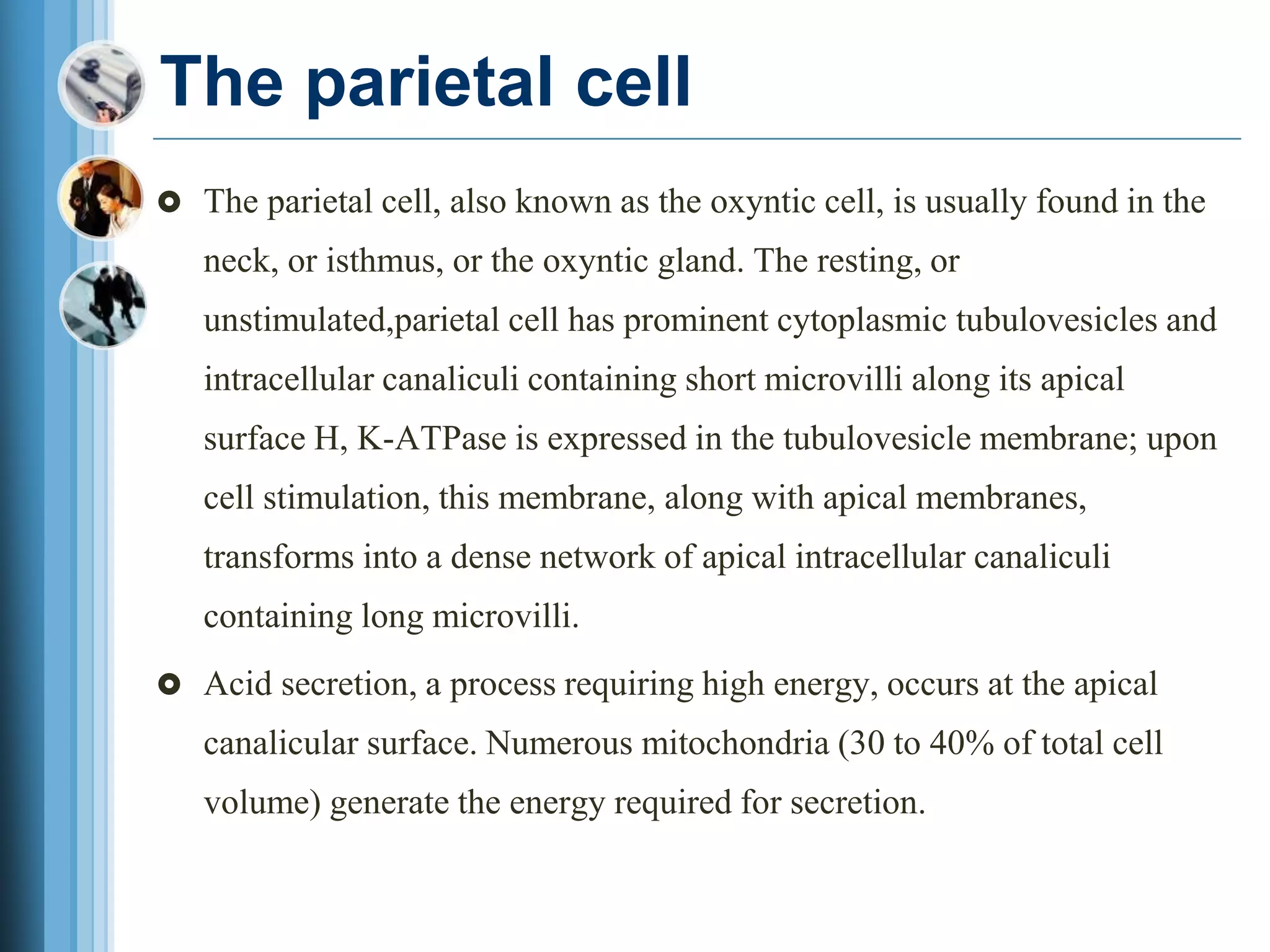 The parietal cell

The parietal cell, also known as the oxyntic cell, is usually found in the neck, or isthmus, or the oxyntic gland. The resting, or unstimulated,parietal cell has prominent cytoplasmic tubulovesicles and intracellular canaliculi containing short microvilli along its apical surface H, K-ATPase is expressed in the tubulovesicle membrane; upon cell stimulation, this membrane, along with apical membranes, transforms into a dense network of apical intracellular canaliculi containing long microvilli.

Acid secretion, a process requiring high energy, occurs at the apical canalicular surface. Numerous mitochondria (30 to 40% of total cell volume) generate the energy required for secretion.